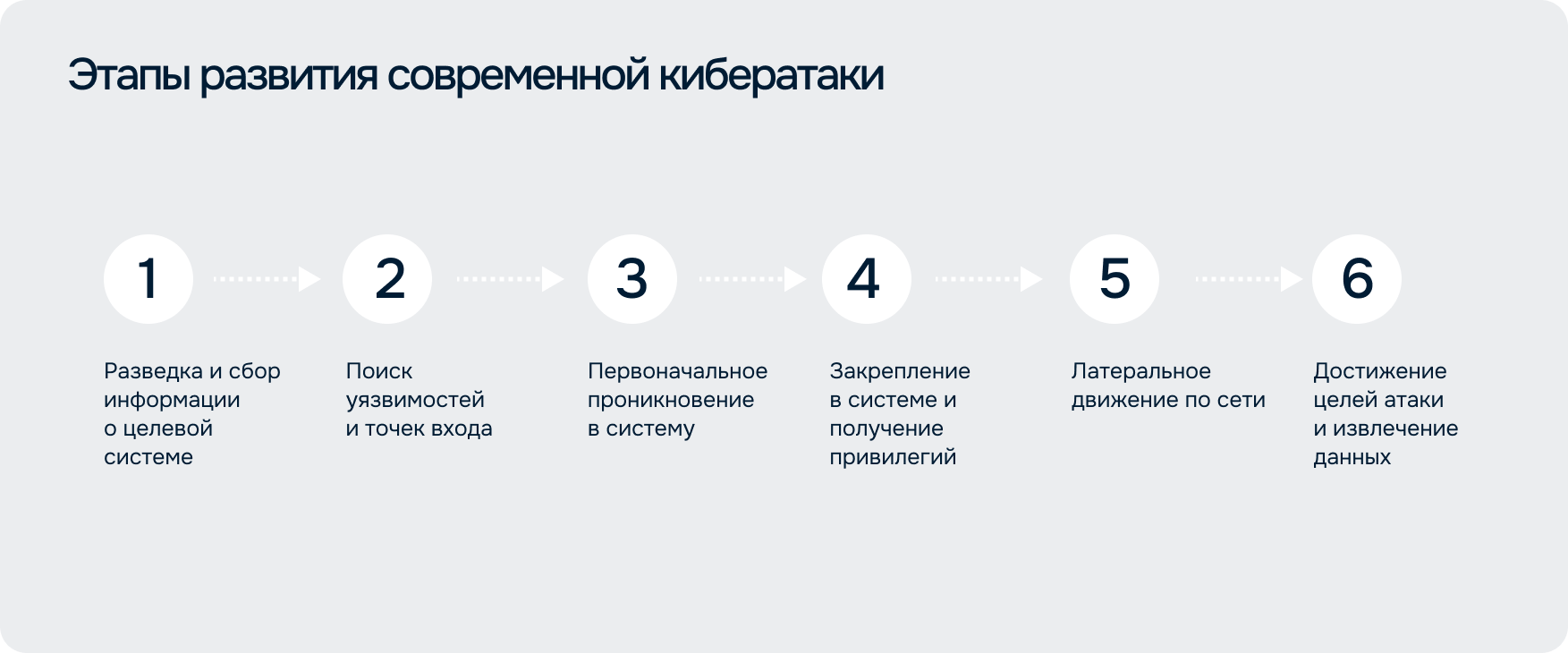 Этапы развития современной кибератаки

1

Разведка и сбор информации о целевой системе

2

Поиск уязвимостей и точек входа

3

Первоначальное проникновение в систему

4

Закрепление в системе и получение привилегий

5

Латеральное движение по сети

6

Достижение целей атаки и извлечение данных